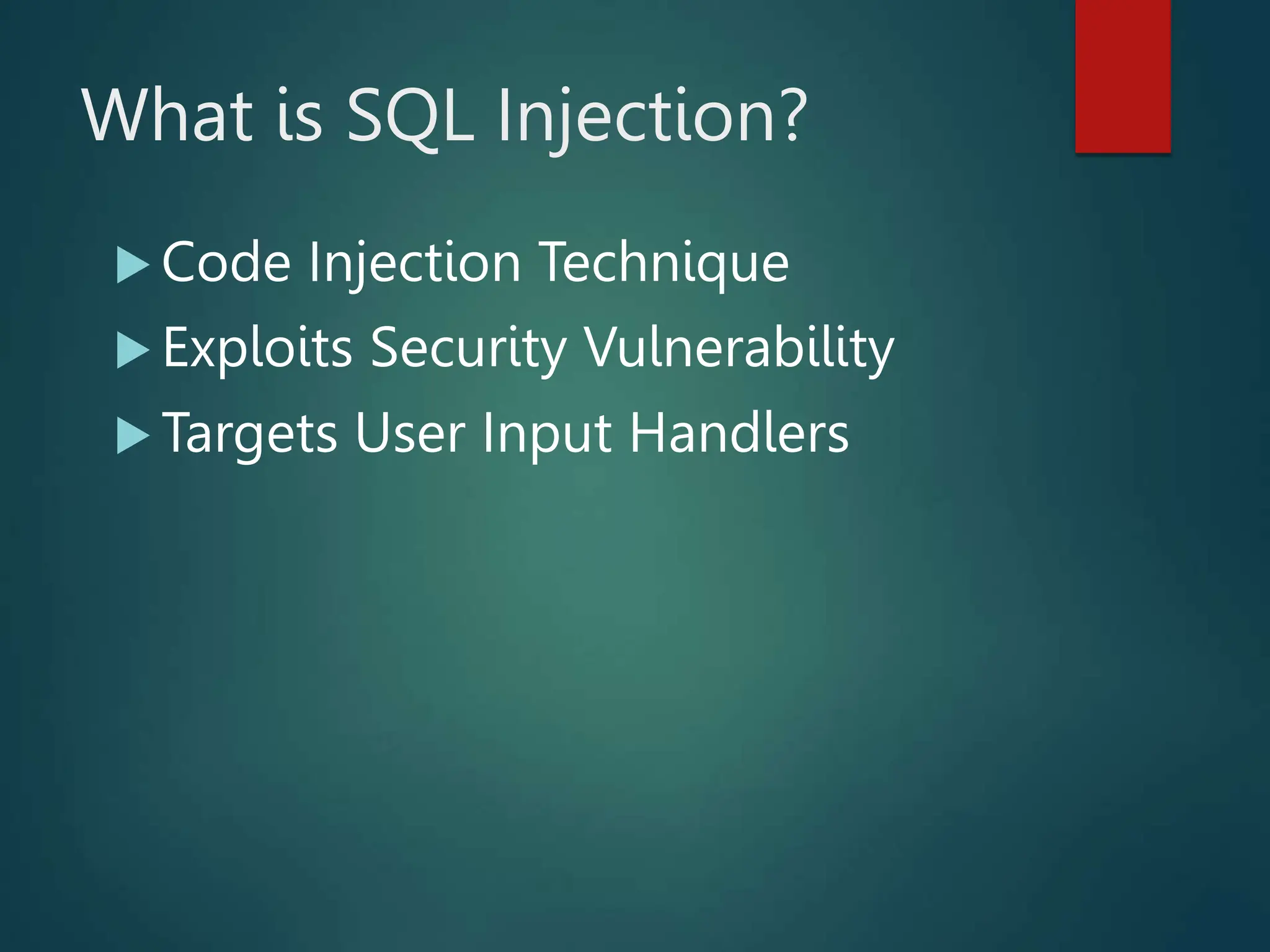 What is SQL Injection?

▶ Code Injection Technique
▶ Exploits Security Vulnerability
▶ Targets User Input Handlers